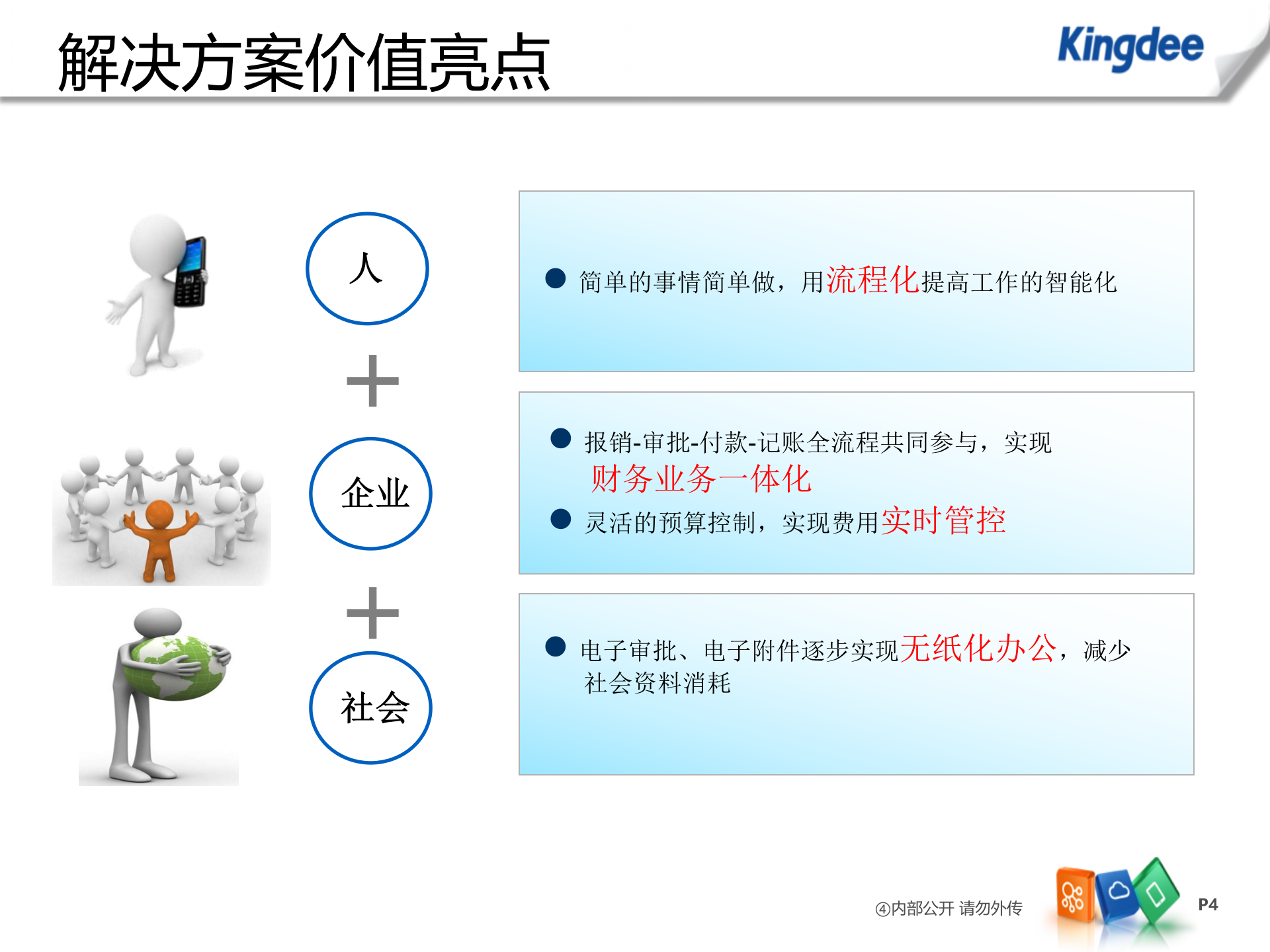 解决方案价值亮点

Kingdee

人

+

企业

+

社会

● 简单的事情简单做，用流程化提高工作的智能化

● 报销-审批-付款-记账全流程共同参与，实现财务业务一体化

● 灵活的预算控制，实现费用实时管控

● 电子审批、电子附件逐步实现无纸化办公，减少社会资料消耗

④内部公开 请勿外传

P4